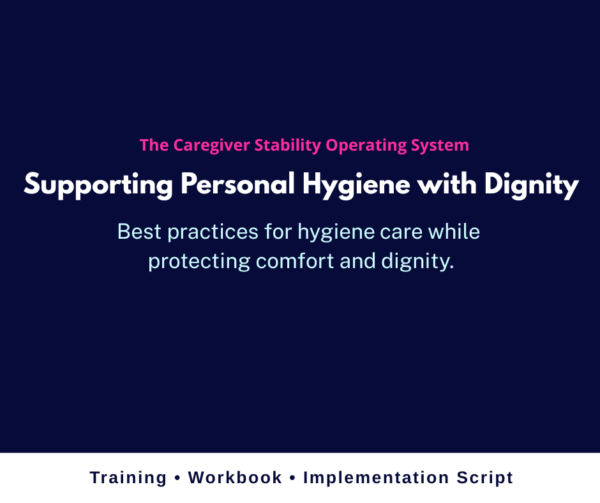 The Caregiver Stability Operating System

Supporting Personal Hygiene with Dignity

Best practices for hygiene care while protecting comfort and dignity.

Training • Workbook • Implementation Script